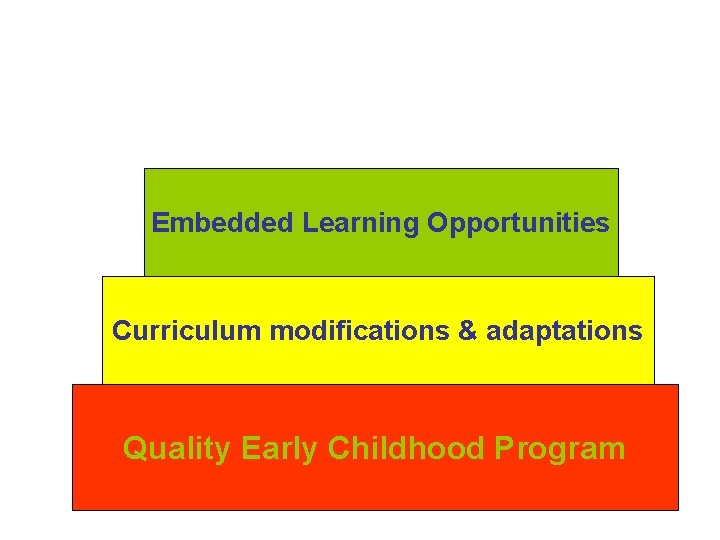 Embedded Learning Opportunities

Curriculum modifications & adaptations

Quality Early Childhood Program